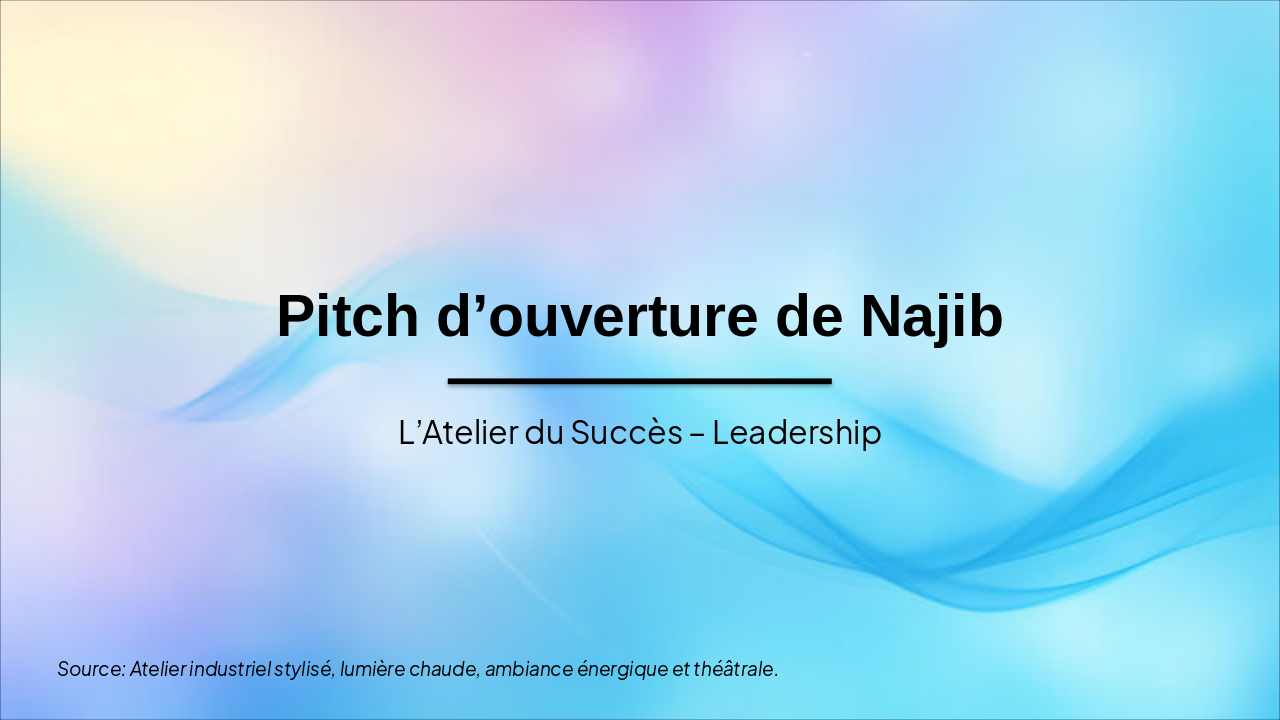 Pitch d’ouverture de Najib

L’Atelier du Succès – Leadership

Source: Atelier industriel stylisé, lumière chaude, ambiance énergique et théâtrale.